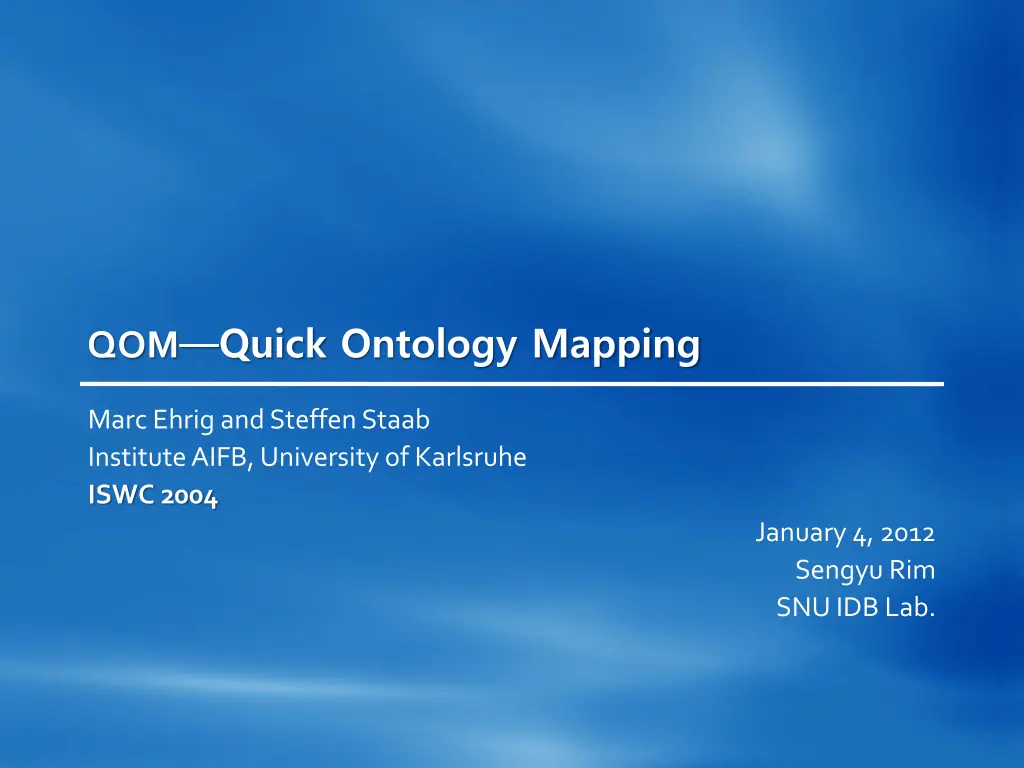 QOM—Quick Ontology Mapping

Marc Ehrig and Steffen Staab
Institute AIFB, University of Karlsruhe
ISWC 2004

January 4, 2012
Sengyu Rim
SNU IDB Lab.